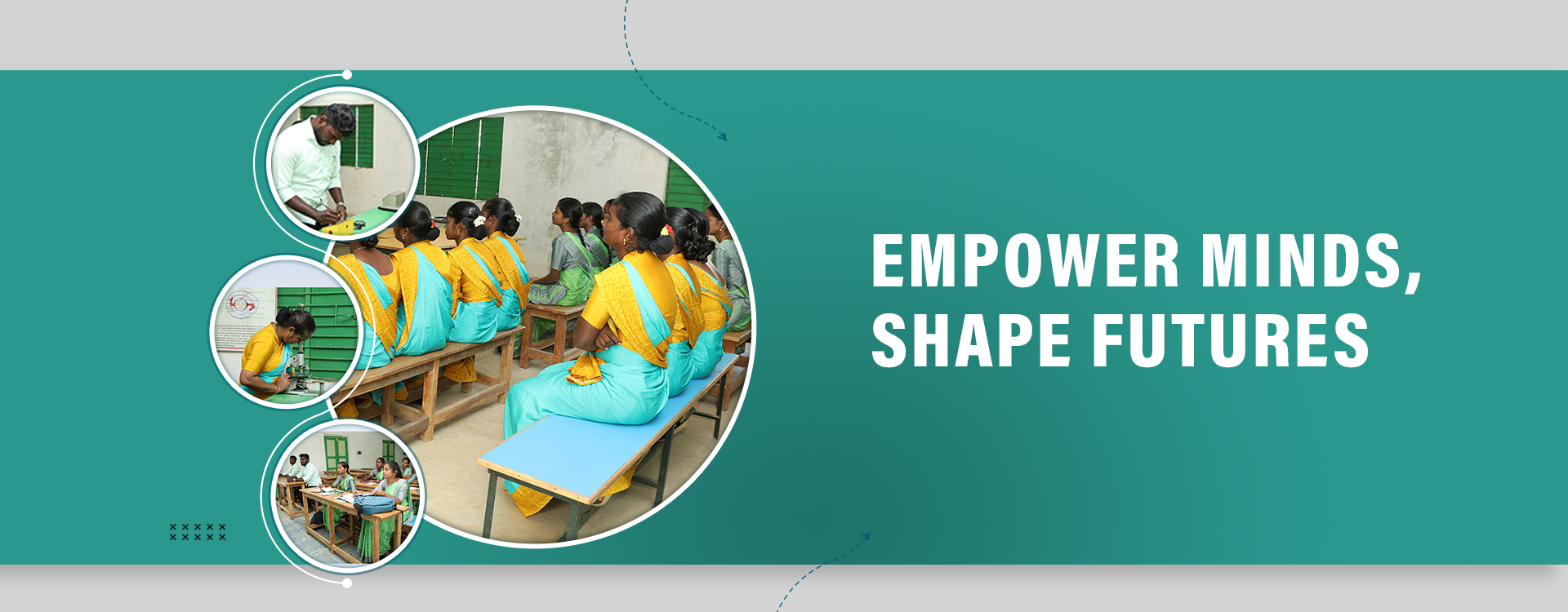 EMPOWER MINDS, SHAPE FUTURES